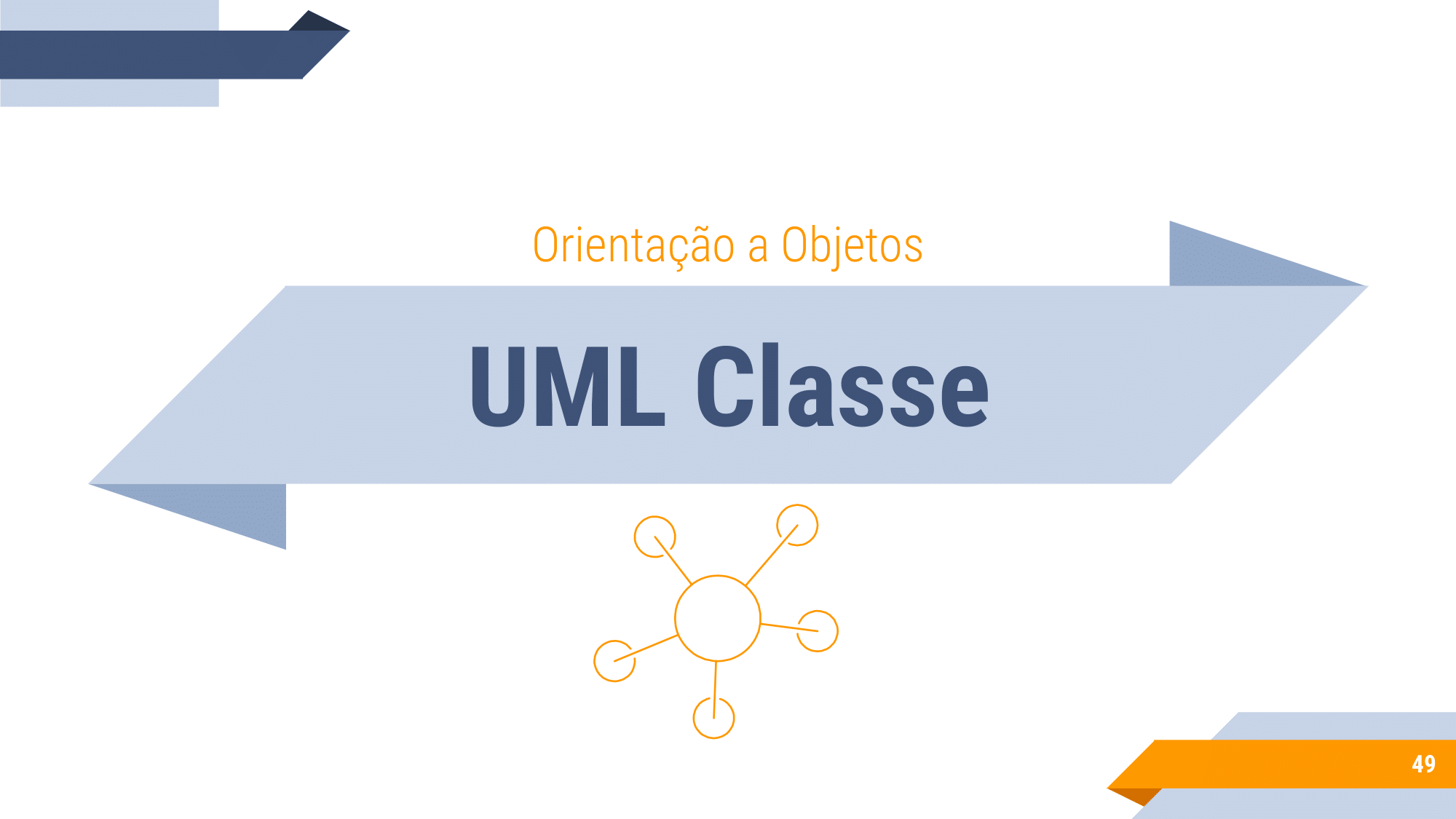 Orientação a Objetos

UML Classe

49